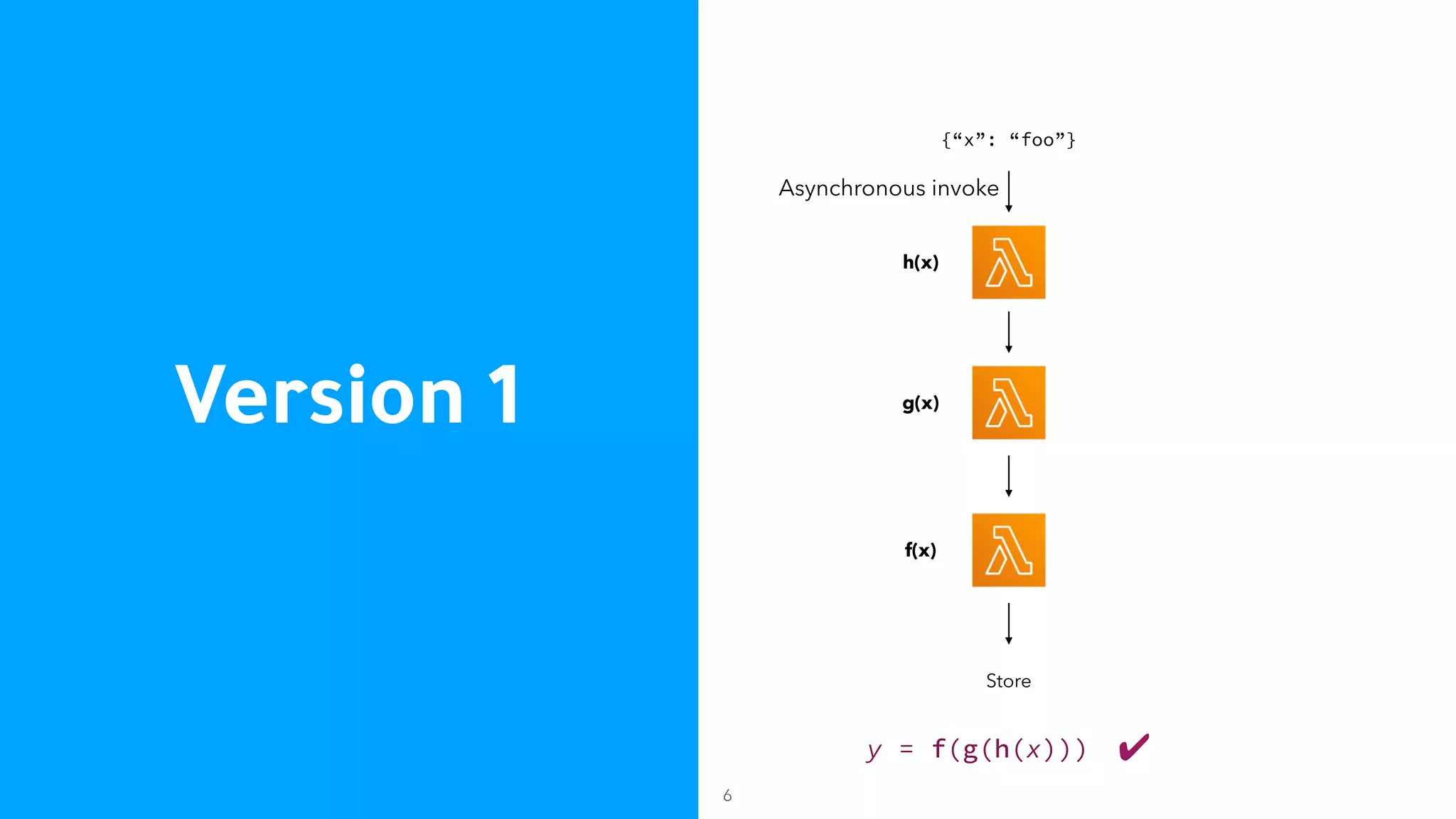 Version 1

{“x”: “foo”}

Asynchronous invoke

h(x)

g(x)

f(x)

Store

$y = f(g(h(x)))$ ✔

6